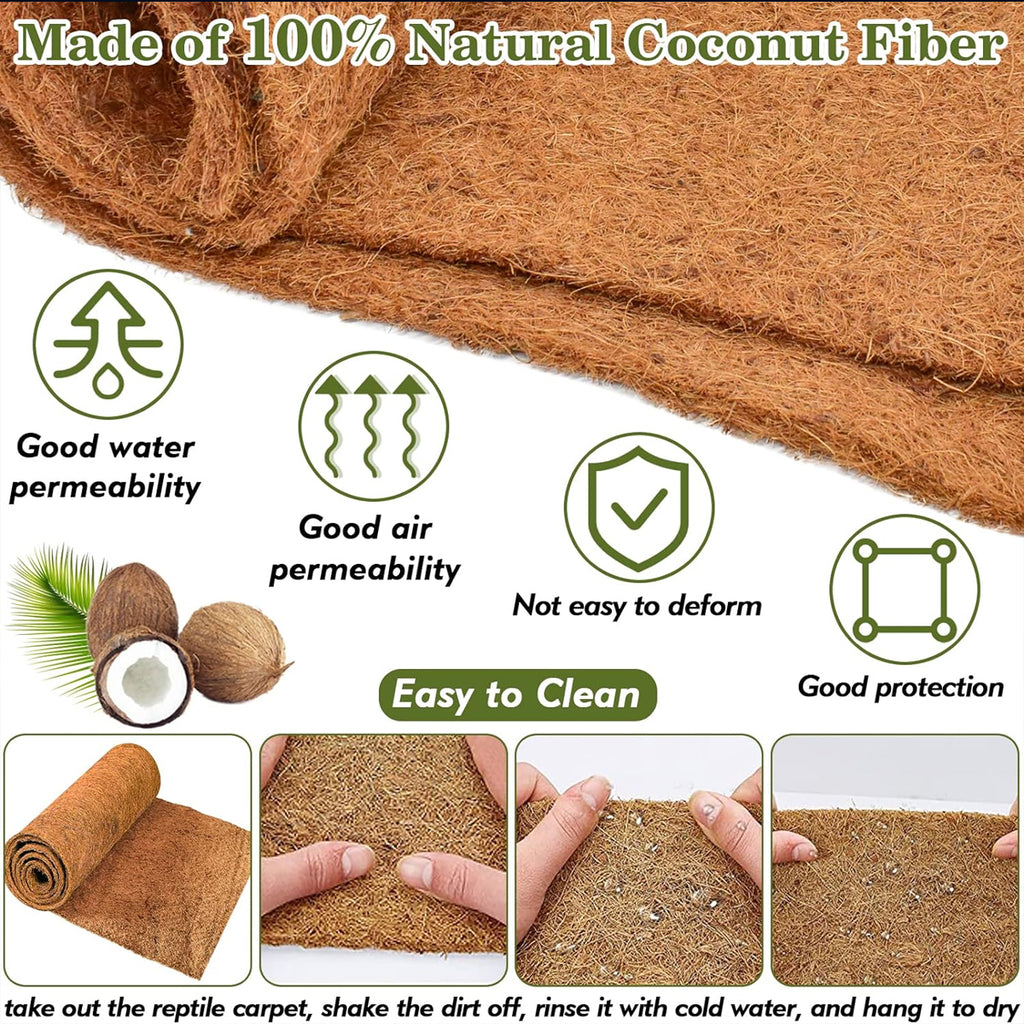 Made of 100% Natural Coconut Fiber

Good water permeability

Good air permeability

Not easy to deform

Good protection

Easy to Clean

take out the reptile carpet, shake the dirt off, rinse it with cold water, and hang it to dry